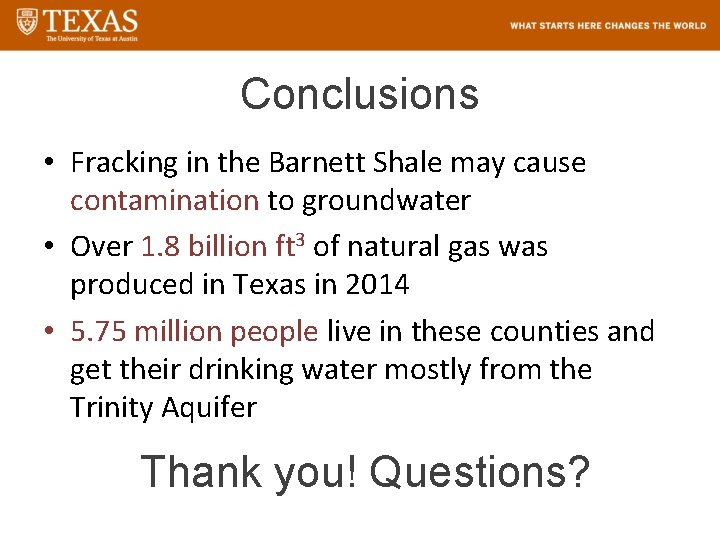 TEXAS
The University of Texas at Austin

WHAT STARTS HERE CHANGES THE WORLD

Conclusions

• Fracking in the Barnett Shale may cause contamination to groundwater

• Over 1.8 billion ft$^3$ of natural gas was produced in Texas in 2014

• 5.75 million people live in these counties and get their drinking water mostly from the Trinity Aquifer

Thank you! Questions?